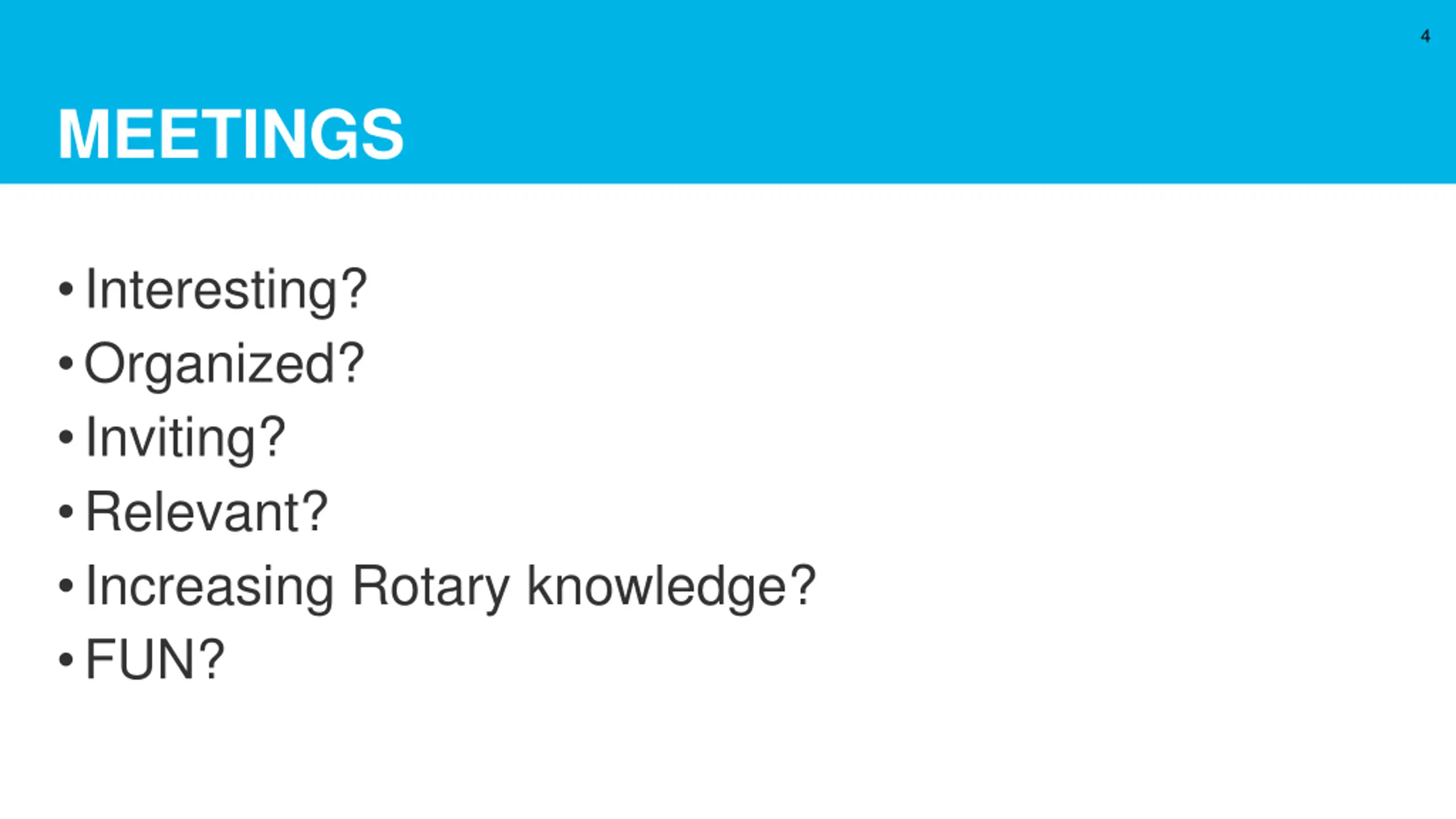 4

MEETINGS

• Interesting?
• Organized?
• Inviting?
• Relevant?
• Increasing Rotary knowledge?
• FUN?